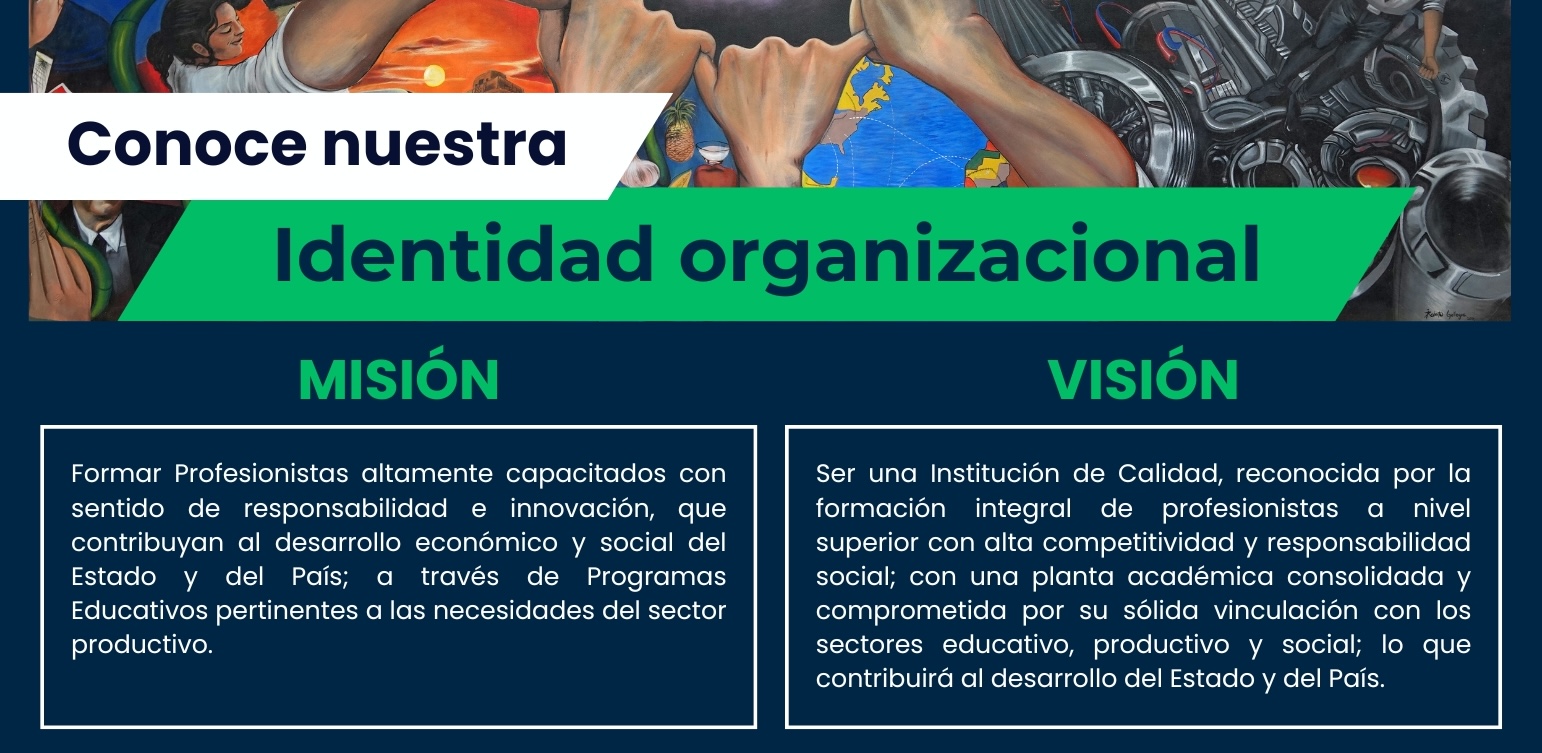 Conoce nuestra

Identidad organizacional

MISIÓN

Formar Profesionistas altamente capacitados con sentido de responsabilidad e innovación, que contribuyan al desarrollo económico y social del Estado y del País; a través de Programas Educativos pertinentes a las necesidades del sector productivo.

VISIÓN

Ser una Institución de Calidad, reconocida por la formación integral de profesionistas a nivel superior con alta competitividad y responsabilidad social; con una planta académica consolidada y comprometida por su sólida vinculación con los sectores educativo, productivo y social; lo que contribuirá al desarrollo del Estado y del País.